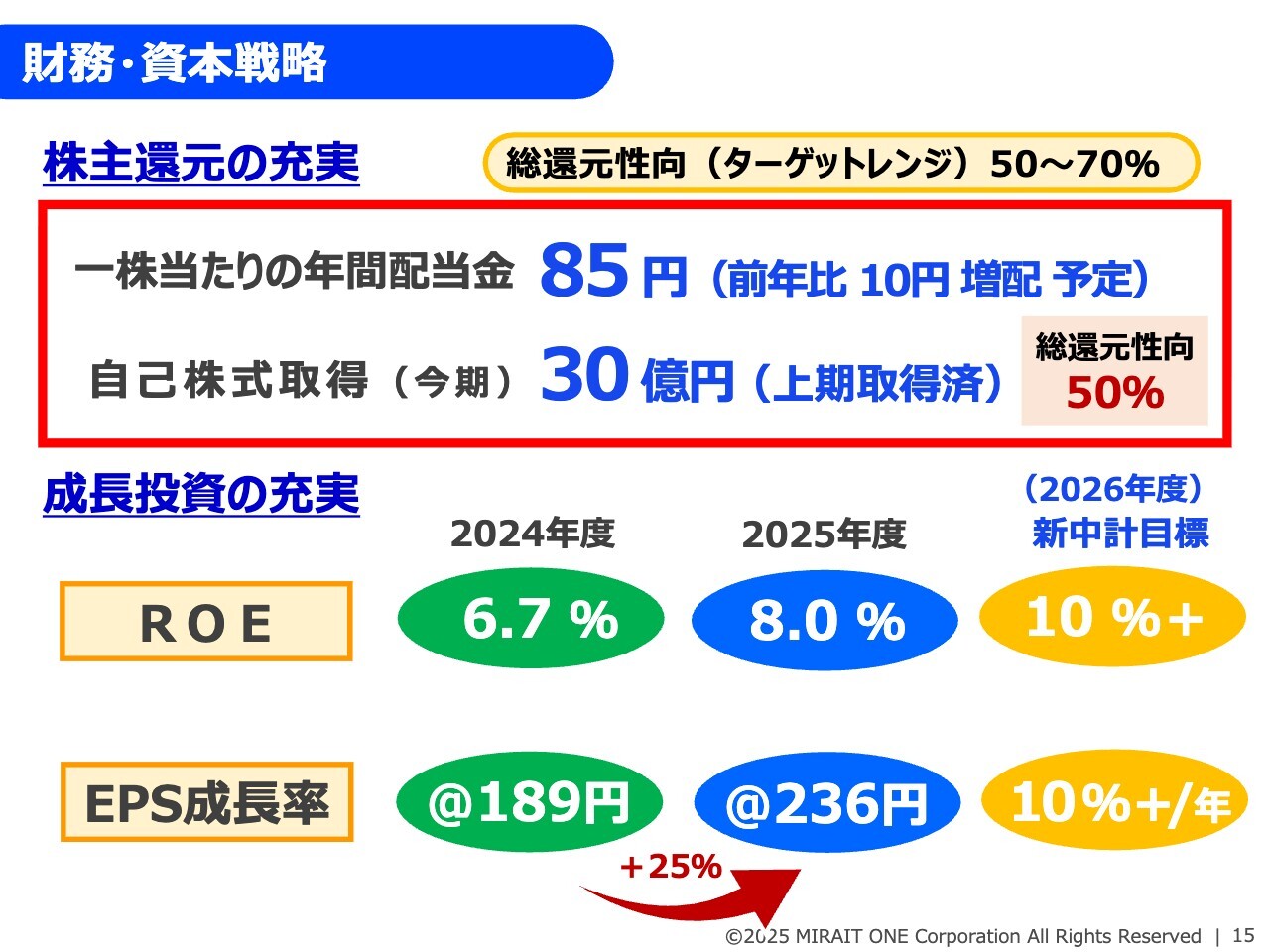 財務・資本戦略

株主還元の充実

総還元性向（ターゲットレンジ）50～70%

一株当たりの年間配当金 85円（前年比 10円 増配 予定）

自己株式取得（今期） 30億円（上期取得済）

総還元性向
50%

成長投資の充実

| | 2024年度 | 2025年度 | （2026年度）新中計目標 |
|---|---|---|---|
| ROE | 6.7 % | 8.0 % | 10 %+ |
| EPS成長率 | @189円 | @236円 | 10%+/年 |

+25%

©2025 MIRAIT ONE Corporation All Rights Reserved | 15